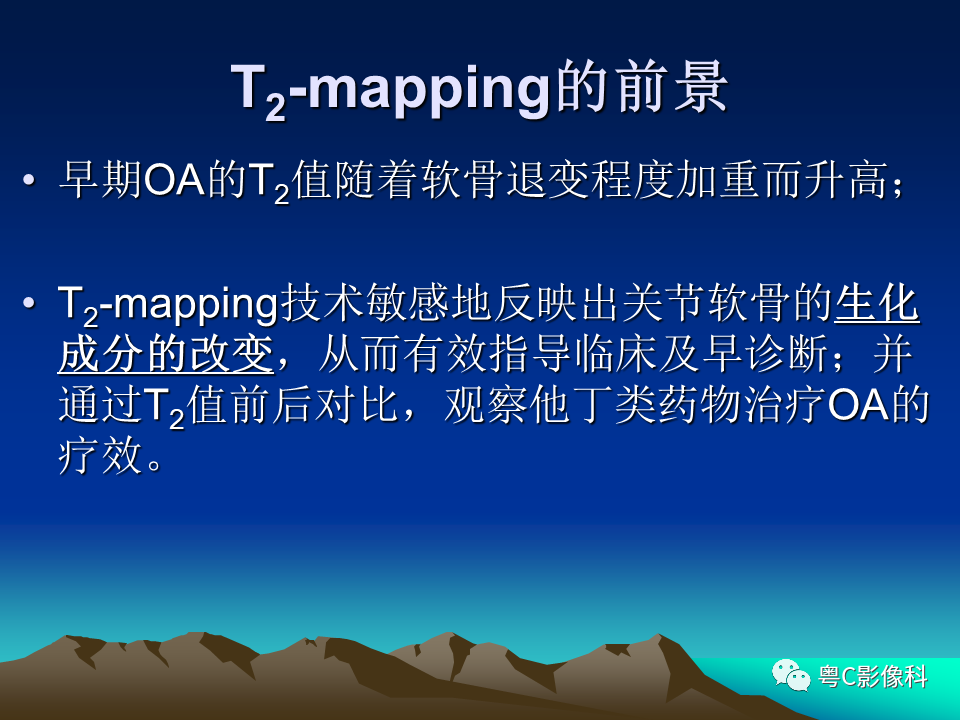 $T_2$-mapping的前景

• 早期OA的$T_2$值随着软骨退变程度加重而升高；

• $T_2$-mapping技术敏感地反映出关节软骨的生化成分的改变，从而有效指导临床及早诊断；并通过$T_2$值前后对比，观察他丁类药物治疗OA的疗效。

粤C影像科